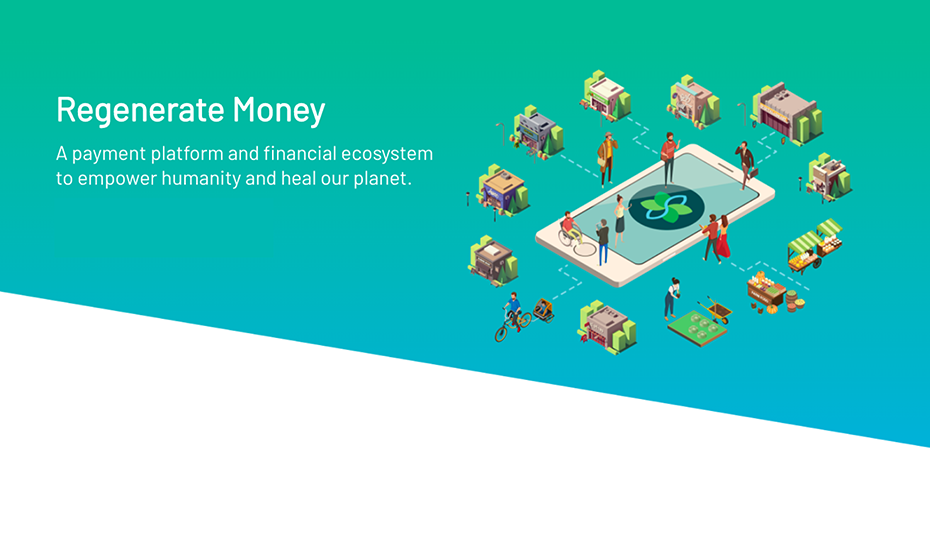 Regenerate Money

A payment platform and financial ecosystem to empower humanity and heal our planet.